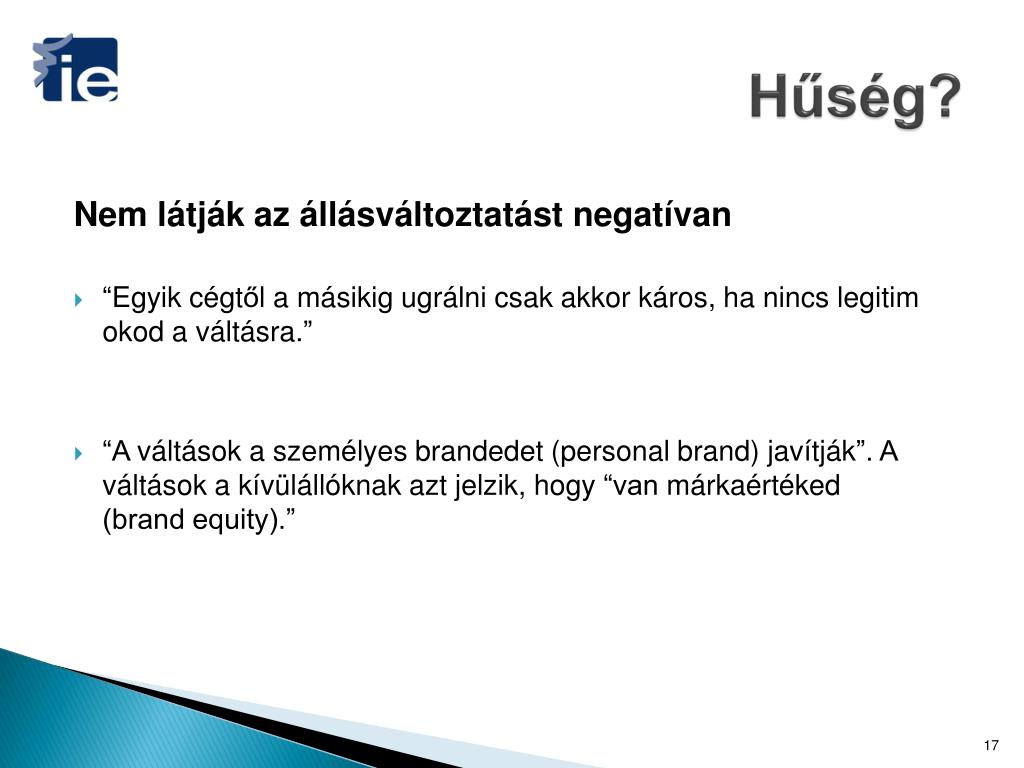 ie

Hűség?

Nem látják az állásváltoztatást negatívan

“Egyik cégtől a másikig ugrálni csak akkor káros, ha nincs legitim okod a váltásra.”

“A váltások a személyes brandedet (personal brand) javítják”. A váltások a kívülállóknak azt jelzik, hogy “van márkaértéked (brand equity).”

17